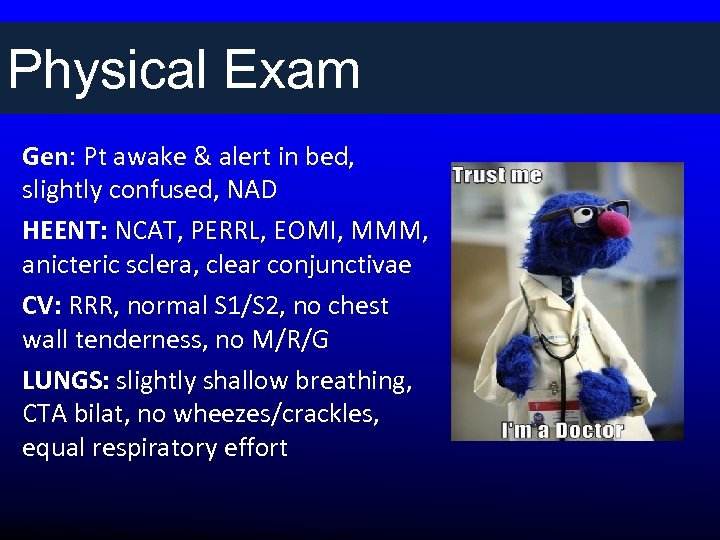 Physical Exam

Gen: Pt awake & alert in bed, slightly confused, NAD

HEENT: NCAT, PERRL, EOMI, MMM, anicteric sclera, clear conjunctivae

CV: RRR, normal S1/S2, no chest wall tenderness, no M/R/G

LUNGS: slightly shallow breathing, CTA bilat, no wheezes/crackles, equal respiratory effort

Trust me

I'm a Doctor